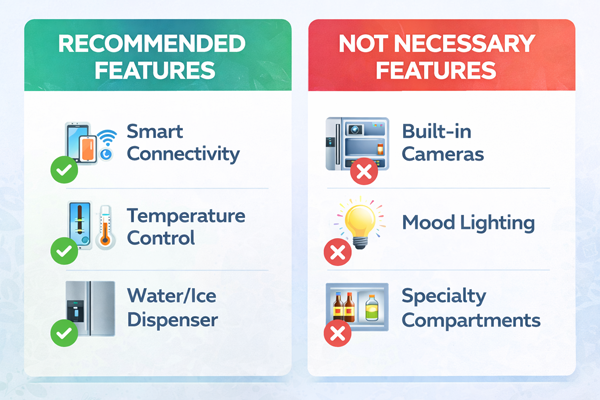 RECOMMENDED FEATURES

Smart Connectivity

Temperature Control

Water/Ice Dispenser

NOT NECESSARY FEATURES

Built-in Cameras

Mood Lighting

Specialty Compartments